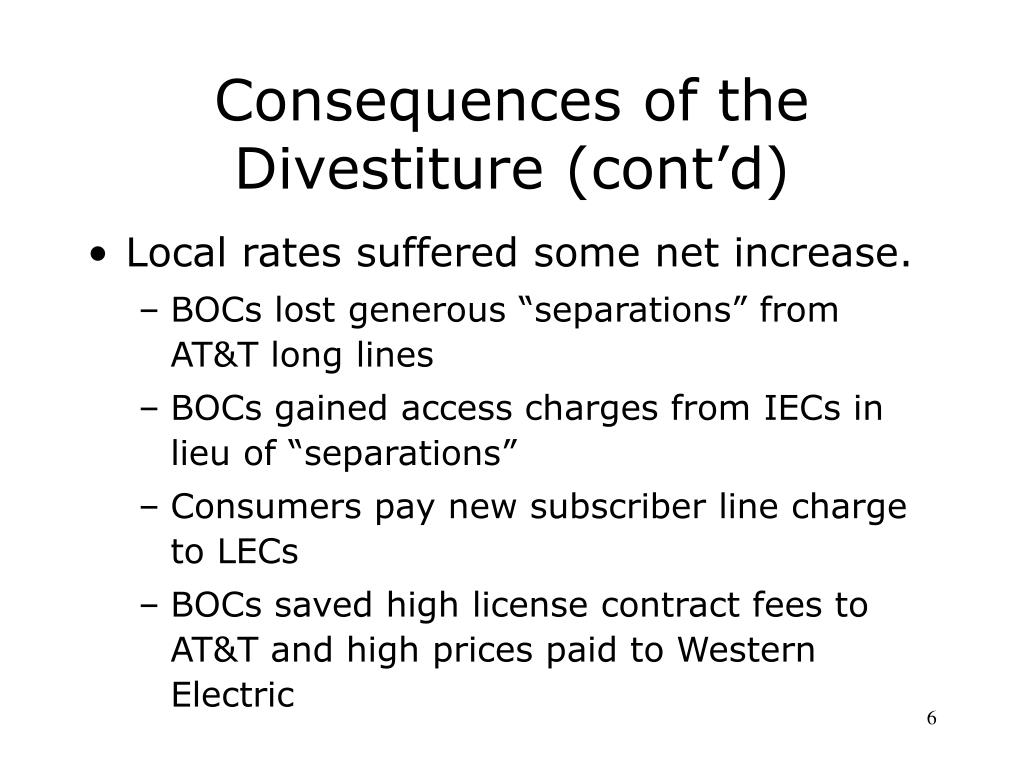 Consequences of the Divestiture (cont’d)

• Local rates suffered some net increase.

– BOCs lost generous “separations” from AT&T long lines

– BOCs gained access charges from IECs in lieu of “separations”

– Consumers pay new subscriber line charge to LECs

– BOCs saved high license contract fees to AT&T and high prices paid to Western Electric

6